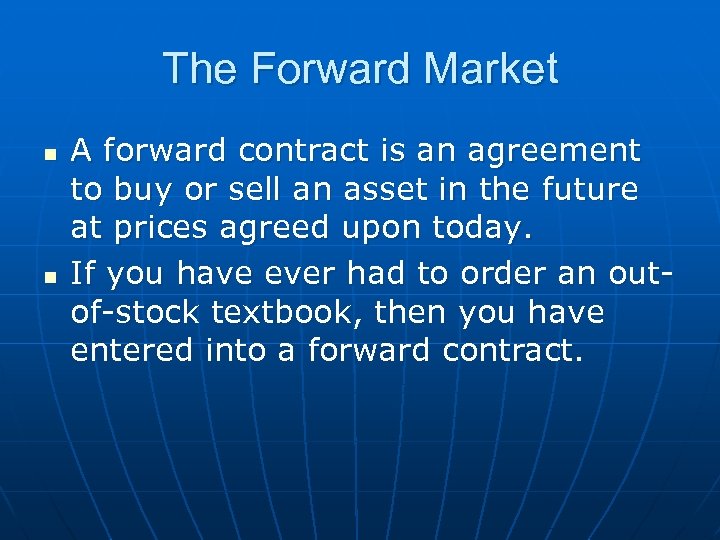 The Forward Market

- A forward contract is an agreement to buy or sell an asset in the future at prices agreed upon today.
- If you have ever had to order an out-of-stock textbook, then you have entered into a forward contract.